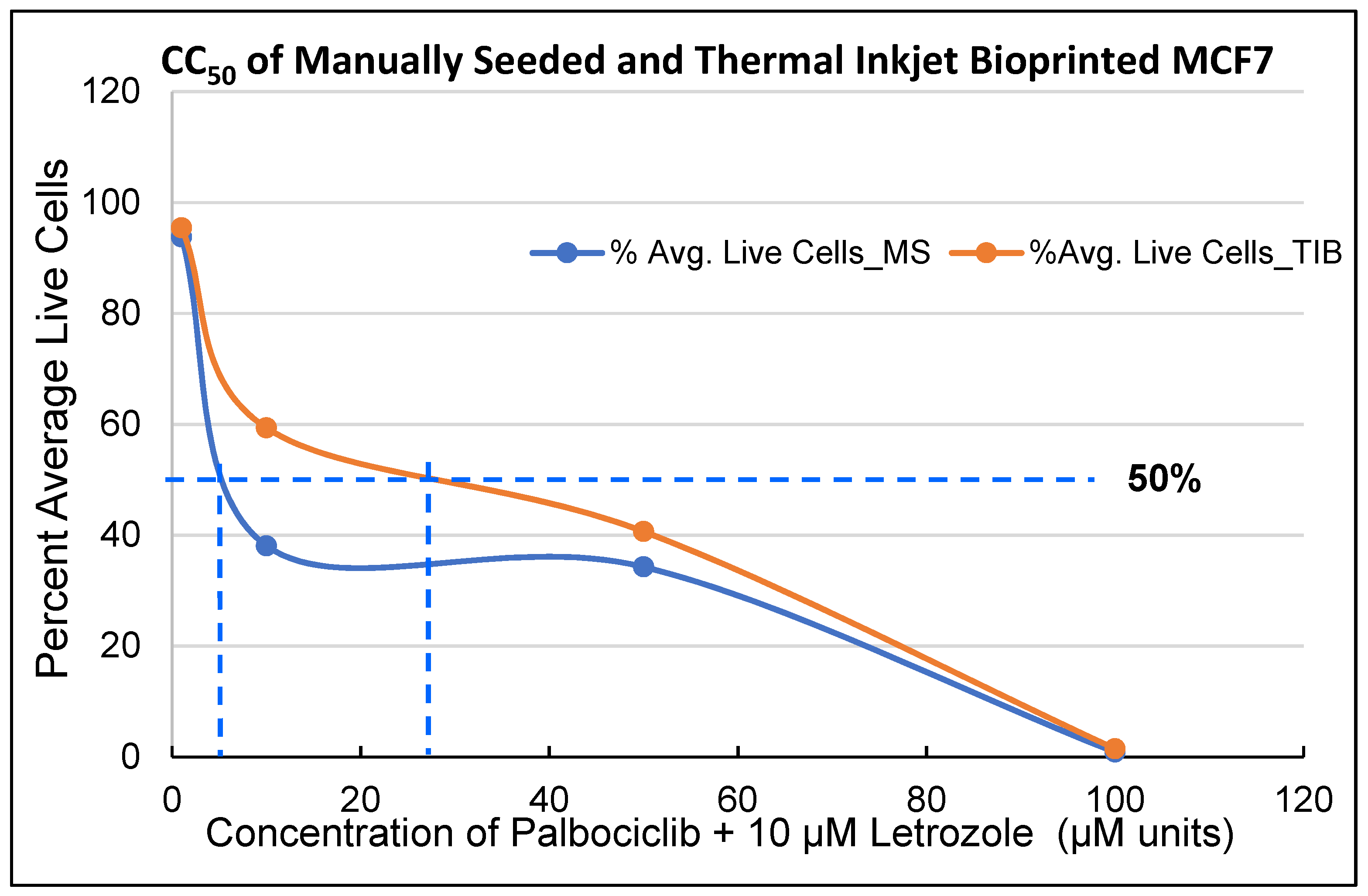 $CC_{50}$ of Manually Seeded and Thermal Inkjet Bioprinted MCF7

Percent Average Live Cells

120
100
80
60
40
20
0

% Avg. Live Cells_MS
%Avg. Live Cells_TIB

50%

0
20
40
60
80
100
120

Concentration of Palbociclib + 10 µM Letrozole (µM units)